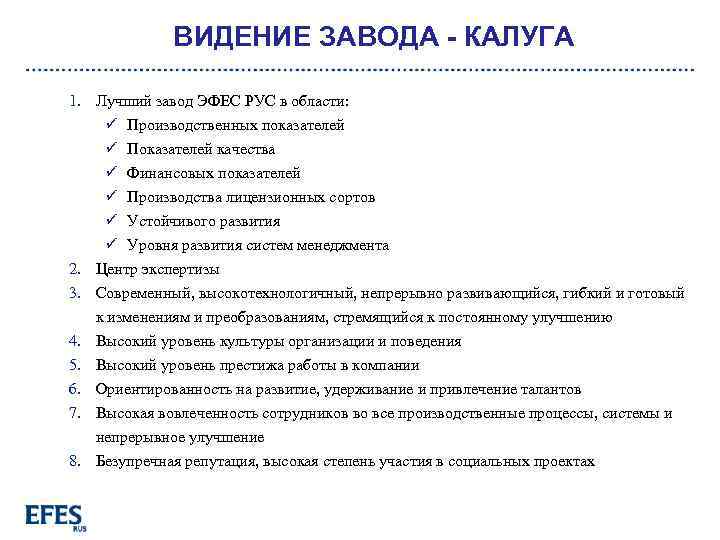 ВИДЕНИЕ ЗАВОДА - КАЛУГА

1. Лучший завод ЭФЕС РУС в области:
✓ Производственных показателей
✓ Показателей качества
✓ Финансовых показателей
✓ Производства лицензионных сортов
✓ Устойчивого развития
✓ Уровня развития систем менеджмента
2. Центр экспертизы
3. Современный, высокотехнологичный, непрерывно развивающийся, гибкий и готовый к изменениям и преобразованиям, стремящийся к постоянному улучшению
4. Высокий уровень культуры организации и поведения
5. Высокий уровень престижа работы в компании
6. Ориентированность на развитие, удерживание и привлечение талантов
7. Высокая вовлеченность сотрудников во все производственные процессы, системы и непрерывное улучшение
8. Безупречная репутация, высокая степень участия в социальных проектах

EFES RUS